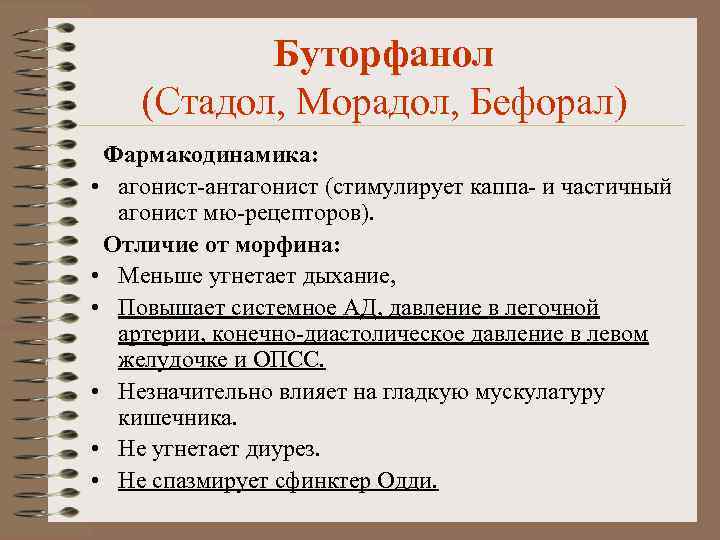 Буторфанол
(Стадол, Морадол, Бефорал)

Фармакодинамика:

• агонист-антагонист (стимулирует каппа- и частичный агонист мю-рецепторов).

Отличие от морфина:

• Меньше угнетает дыхание,
• Повышает системное АД, давление в легочной артерии, конечно-диастолическое давление в левом желудочке и ОПСС.
• Незначительно влияет на гладкую мускулатуру кишечника.
• Не угнетает диурез.
• Не спазмирует сфинктер Одди.